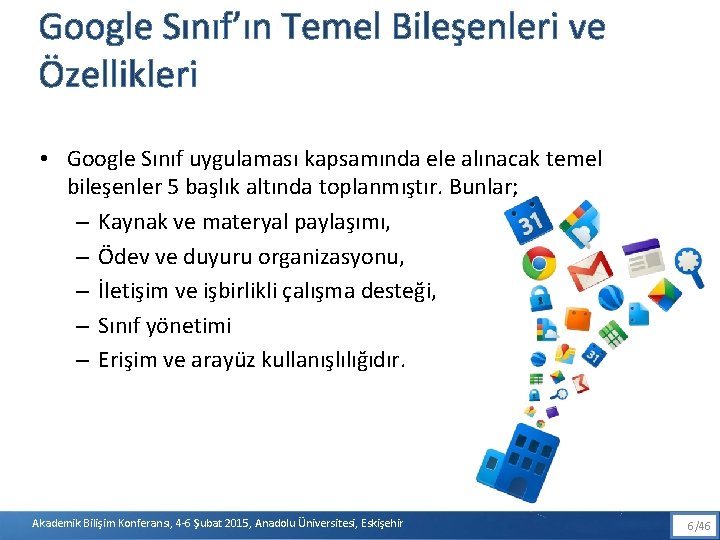 Google Sınıf'ın Temel Bileşenleri ve Özellikleri

• Google Sınıf uygulaması kapsamında ele alınacak temel bileşenler 5 başlık altında toplanmıştır. Bunlar;
– Kaynak ve materyal paylaşımı,
– Ödev ve duyuru organizasyonu,
– İletişim ve işbirlikli çalışma desteği,
– Sınıf yönetimi
– Erişim ve arayüz kullanışlılığıdır.

31

31

Akademik Bilişim Konferansı, 4-6 Şubat 2015, Anadolu Üniversitesi, Eskişehir

6/46